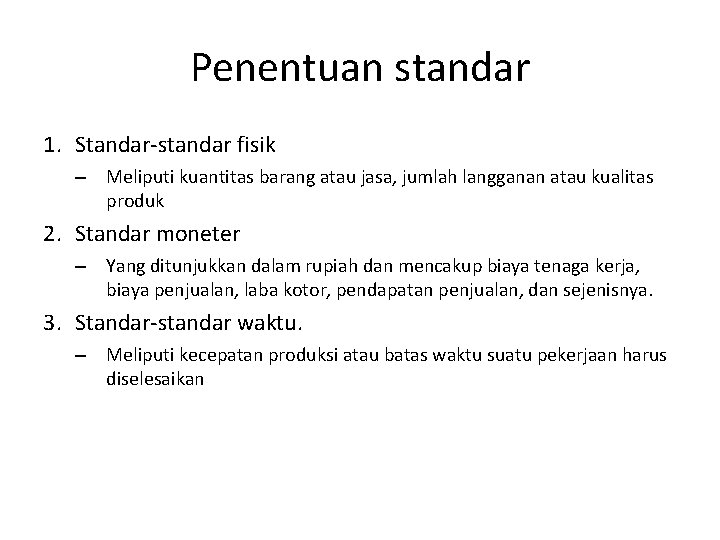 Penentuan standar

1. Standar-standar fisik
   – Meliputi kuantitas barang atau jasa, jumlah langganan atau kualitas produk
2. Standar moneter
   – Yang ditunjukkan dalam rupiah dan mencakup biaya tenaga kerja, biaya penjualan, laba kotor, pendapatan penjualan, dan sejenisnya.
3. Standar-standar waktu.
   – Meliputi kecepatan produksi atau batas waktu suatu pekerjaan harus diselesaikan